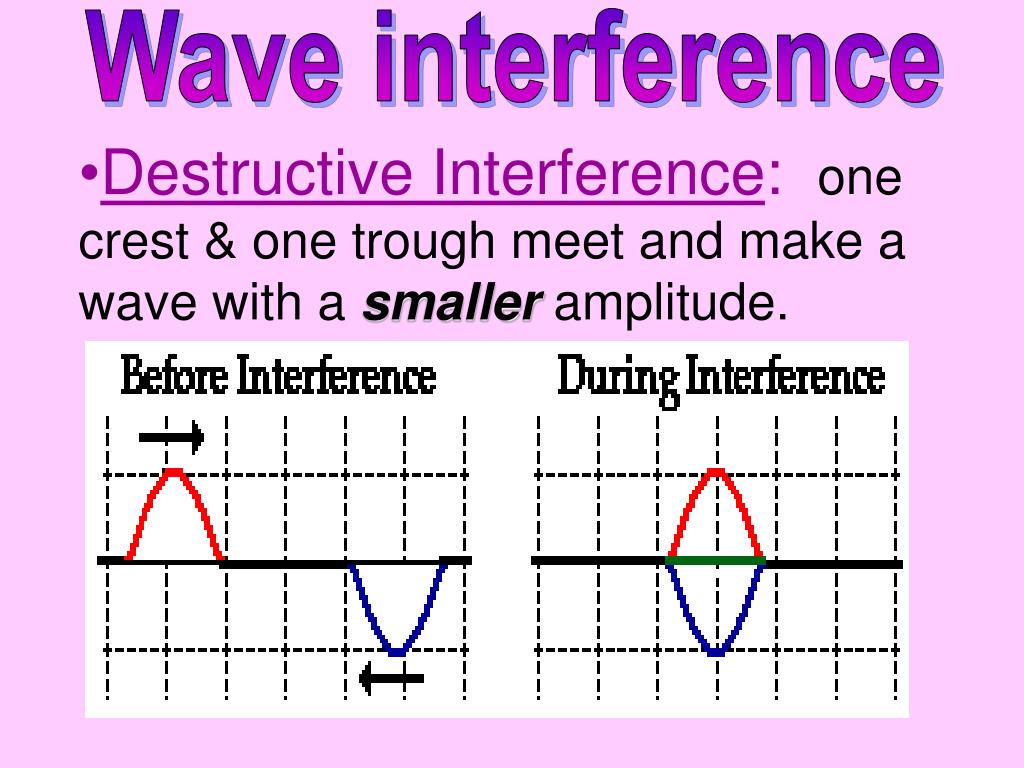 Wave interference

•Destructive Interference: one crest & one trough meet and make a wave with a smaller amplitude.

Before Interference

During Interference